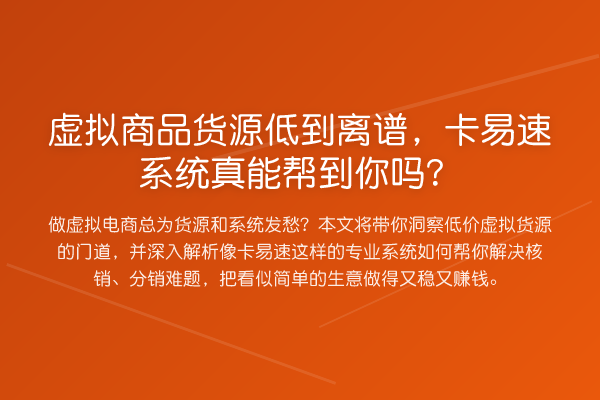 虚拟商品货源低到离谱，卡易速系统真能帮到你吗？

做虚拟电商总为货源和系统发愁？本文将带你洞察低价虚拟货源的门道，并深入解析像卡易速这样的专业系统如何帮你解决核销、分销难题，把看似简单的生意做得又稳又赚钱。